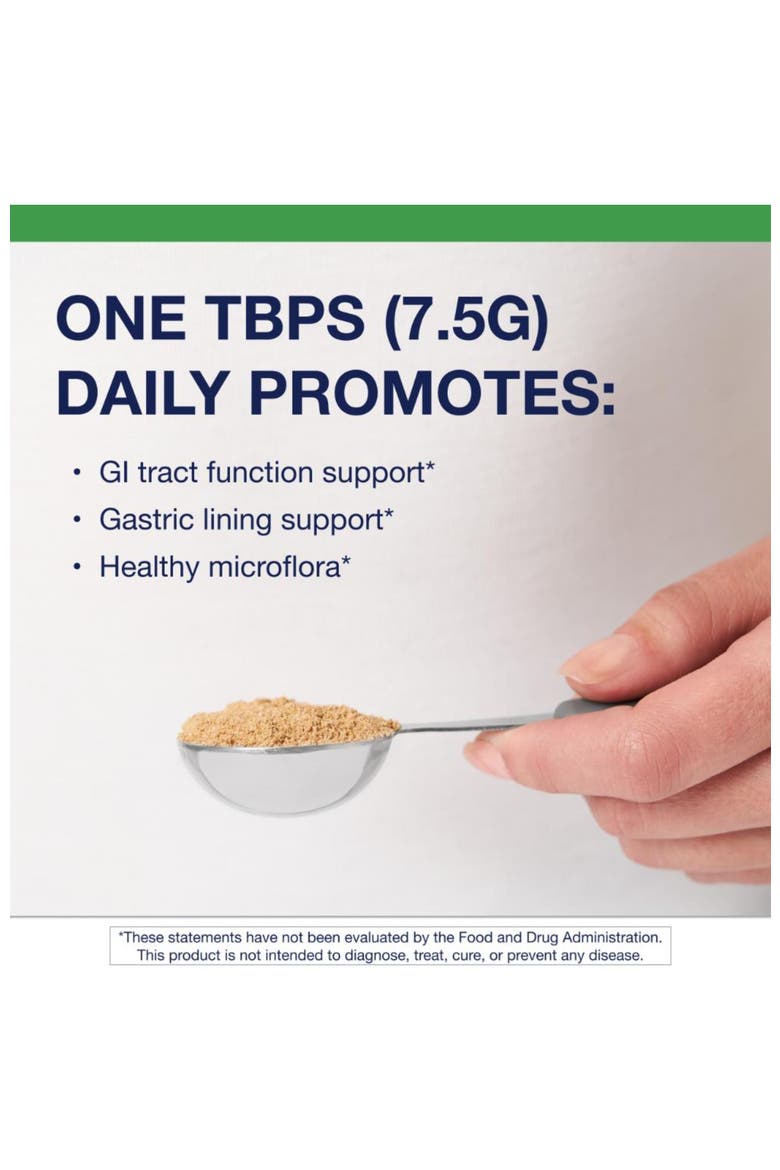 ONE TBPS (7.5G) DAILY PROMOTES:

• GI tract function support*
• Gastric lining support*
• Healthy microflora*

*These statements have not been evaluated by the Food and Drug Administration. This product is not intended to diagnose, treat, cure, or prevent any disease.